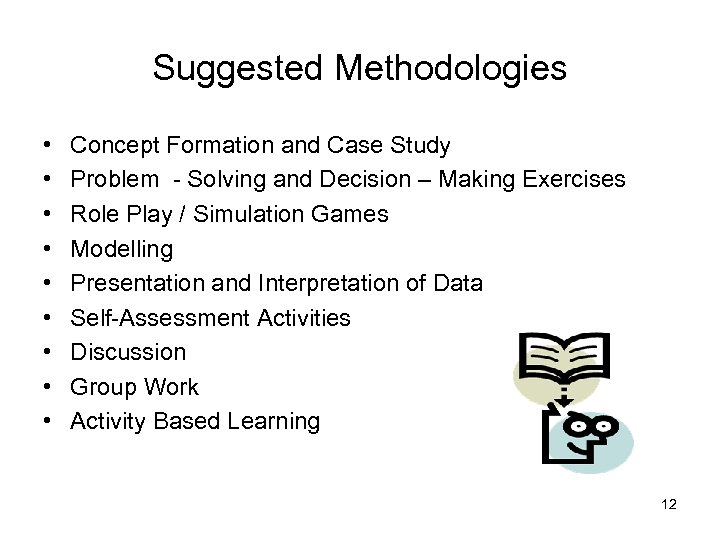 Suggested Methodologies

• Concept Formation and Case Study
• Problem - Solving and Decision – Making Exercises
• Role Play / Simulation Games
• Modelling
• Presentation and Interpretation of Data
• Self-Assessment Activities
• Discussion
• Group Work
• Activity Based Learning

12